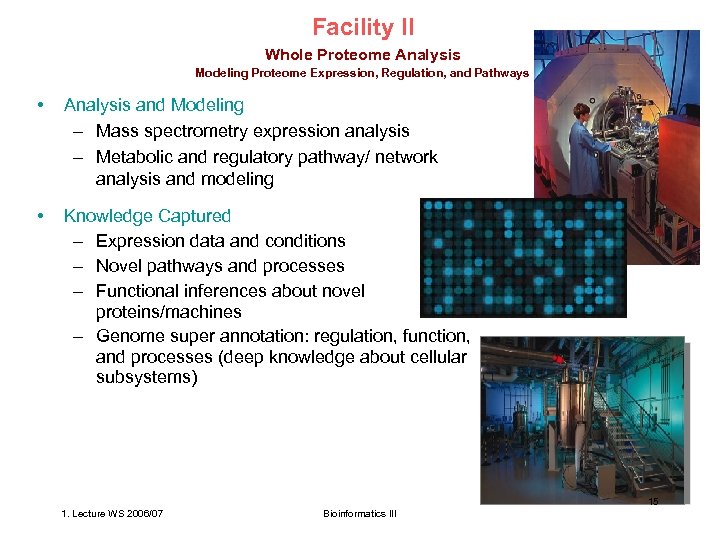 Facility II

Whole Proteome Analysis

Modeling Proteome Expression, Regulation, and Pathways

• Analysis and Modeling
– Mass spectrometry expression analysis
– Metabolic and regulatory pathway/ network analysis and modeling

• Knowledge Captured
– Expression data and conditions
– Novel pathways and processes
– Functional inferences about novel proteins/machines
– Genome super annotation: regulation, function, and processes (deep knowledge about cellular subsystems)

1. Lecture WS 2006/07

Bioinformatics III

15